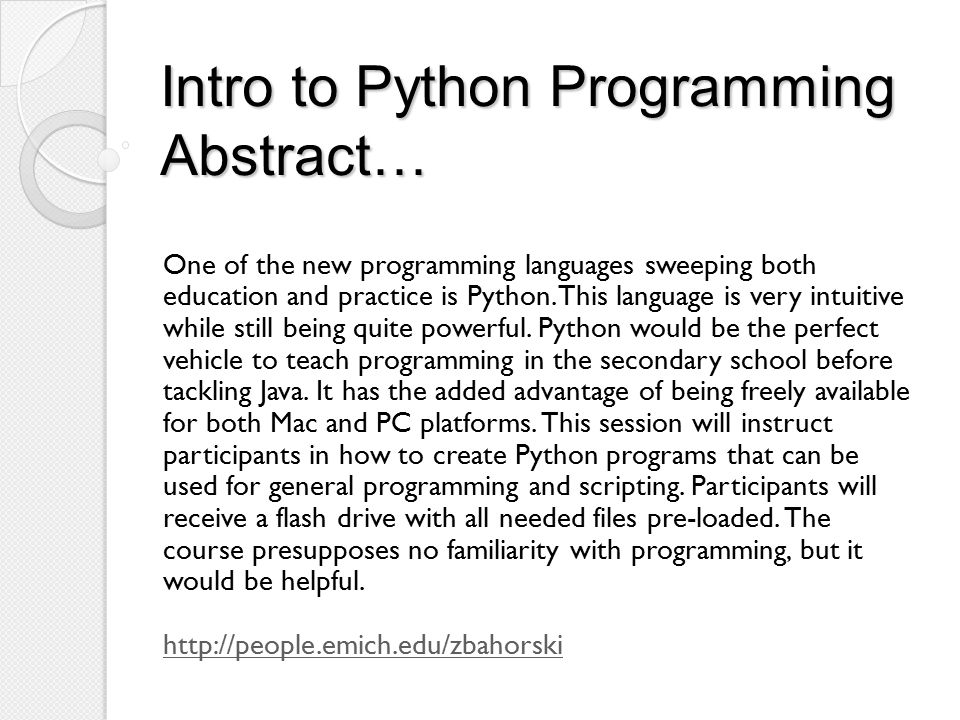 Intro to Python Programming Abstract…

One of the new programming languages sweeping both education and practice is Python. This language is very intuitive while still being quite powerful. Python would be the perfect vehicle to teach programming in the secondary school before tackling Java. It has the added advantage of being freely available for both Mac and PC platforms. This session will instruct participants in how to create Python programs that can be used for general programming and scripting. Participants will receive a flash drive with all needed files pre-loaded. The course presupposes no familiarity with programming, but it would be helpful.

http://people.emich.edu/zbahorski